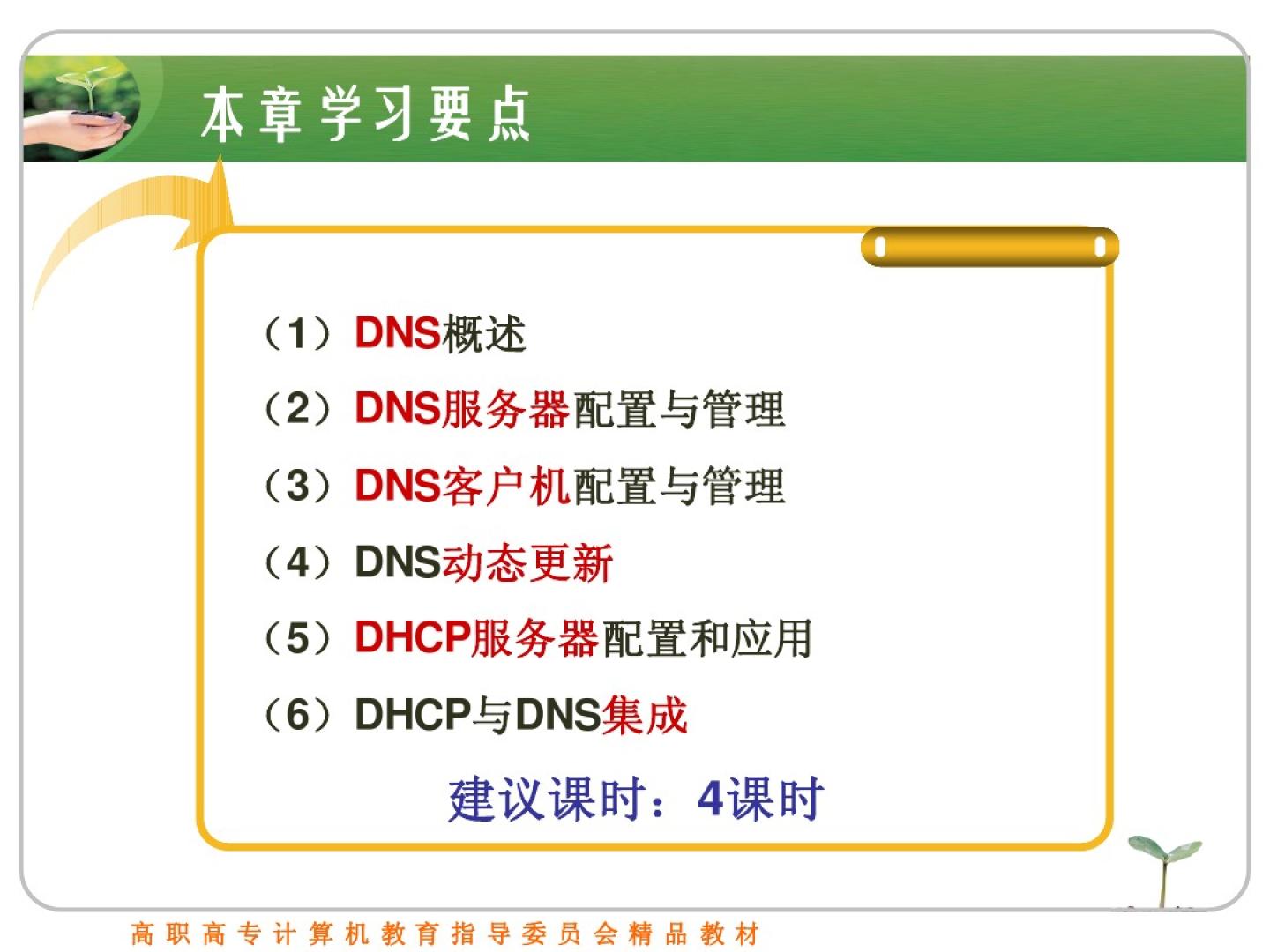 本章学习要点

（1）DNS概述

（2）DNS服务器配置与管理

（3）DNS客户机配置与管理

（4）DNS动态更新

（5）DHCP服务器配置和应用

（6）DHCP与DNS集成

建议课时：4课时

高职高专计算机教育指导委员会精品教材